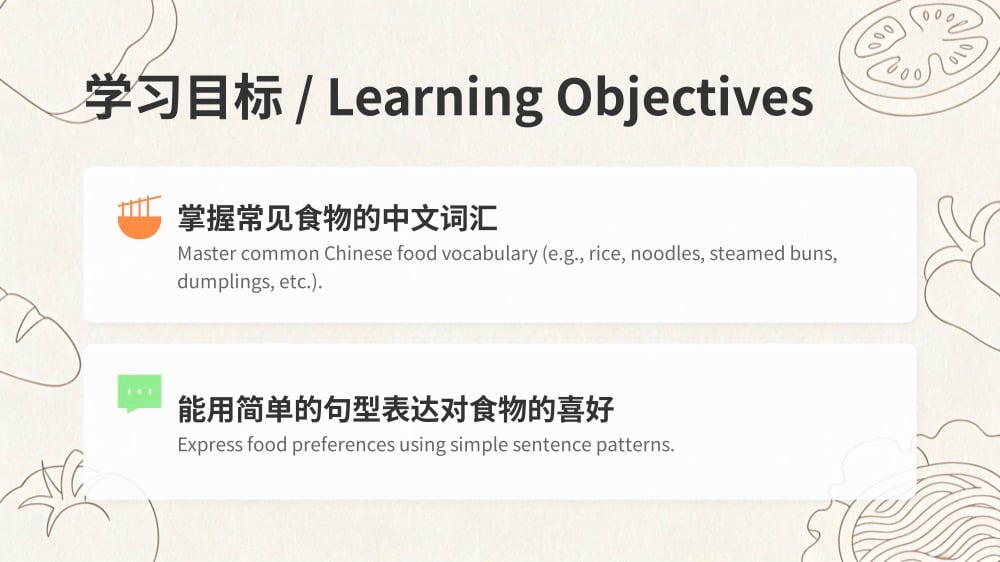 学习目标 / Learning Objectives

掌握常见食物的中文词汇
Master common Chinese food vocabulary (e.g., rice, noodles, steamed buns, dumplings, etc.).

能用简单的句型表达对食物的喜好
Express food preferences using simple sentence patterns.